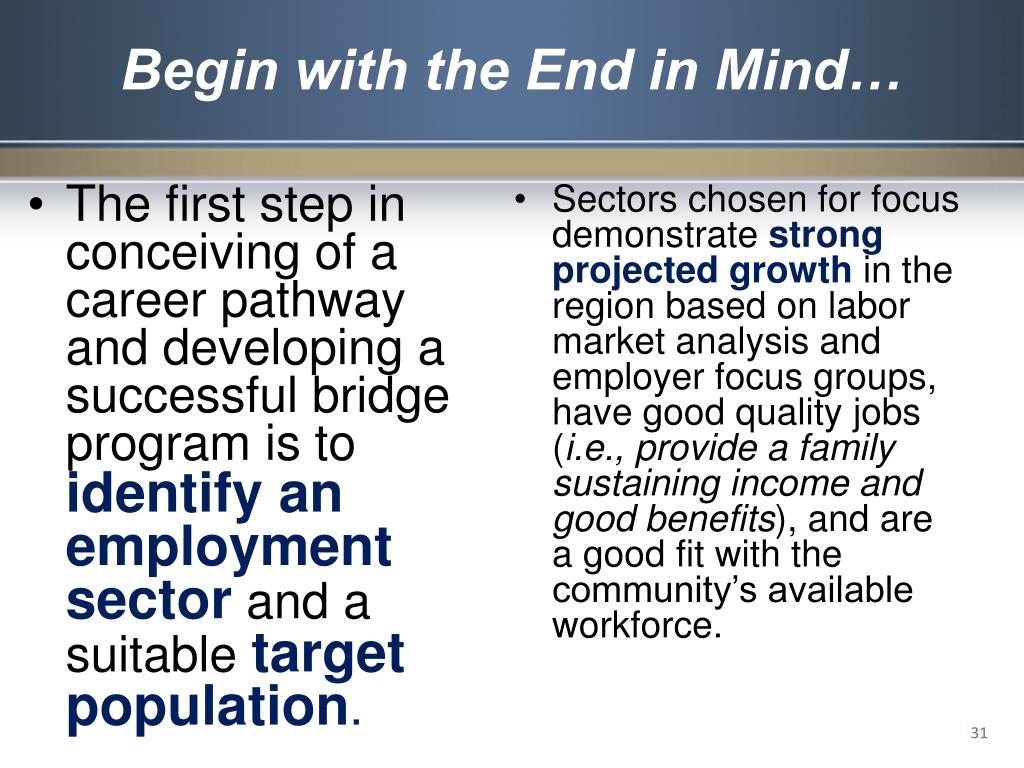 Begin with the End in Mind…

• The first step in conceiving of a career pathway and developing a successful bridge program is to identify an employment sector and a suitable target population.

• Sectors chosen for focus demonstrate strong projected growth in the region based on labor market analysis and employer focus groups, have good quality jobs (i.e., provide a family sustaining income and good benefits), and are a good fit with the community's available workforce.

31